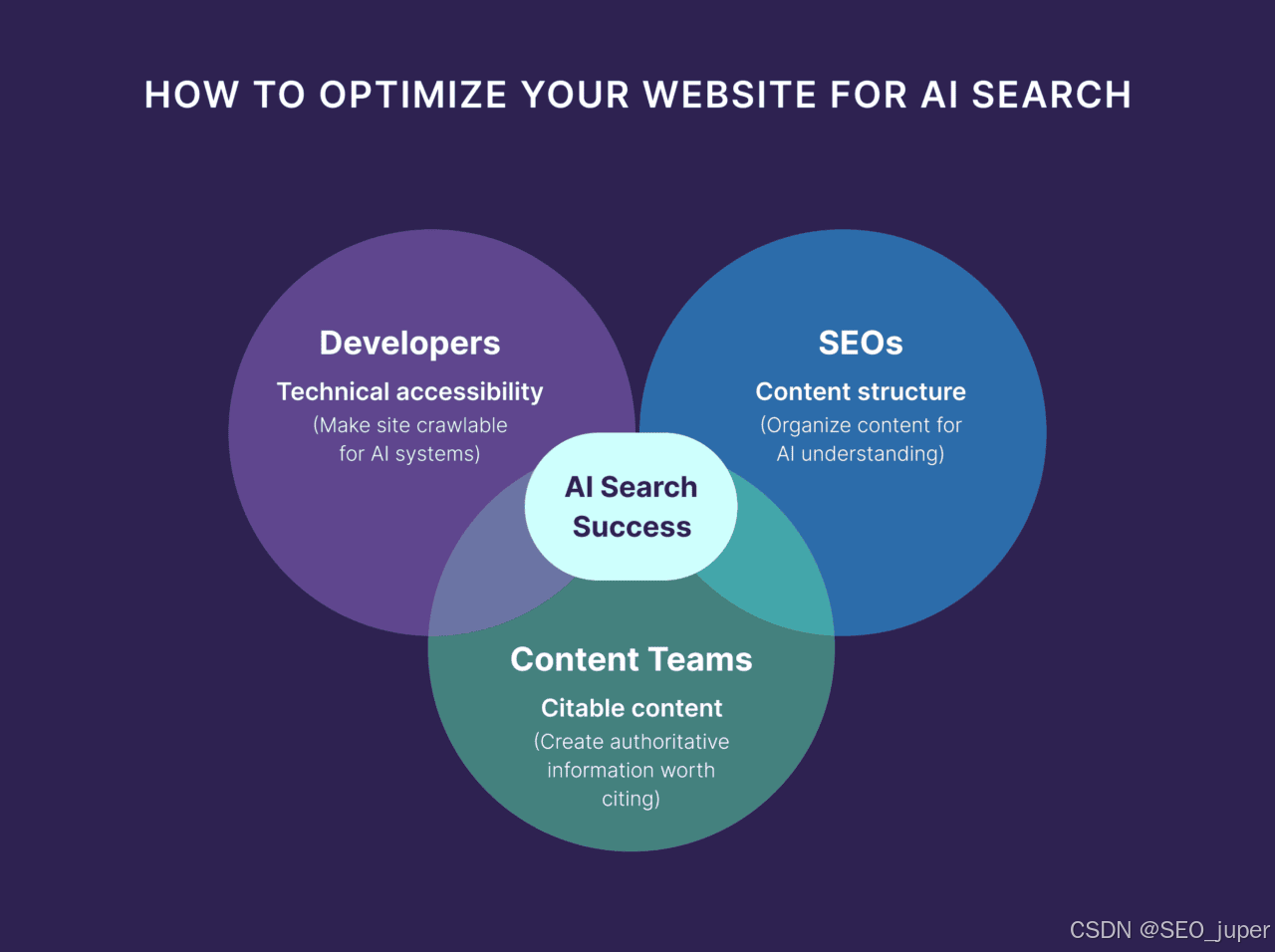 HOW TO OPTIMIZE YOUR WEBSITE FOR AI SEARCH

Developers
Technical accessibility
(Make site crawlable for AI systems)

SEOs
Content structure
(Organize content for AI understanding)

AI Search Success

Content Teams
Citable content
(Create authoritative information worth citing)

CSDN @SEO_juper